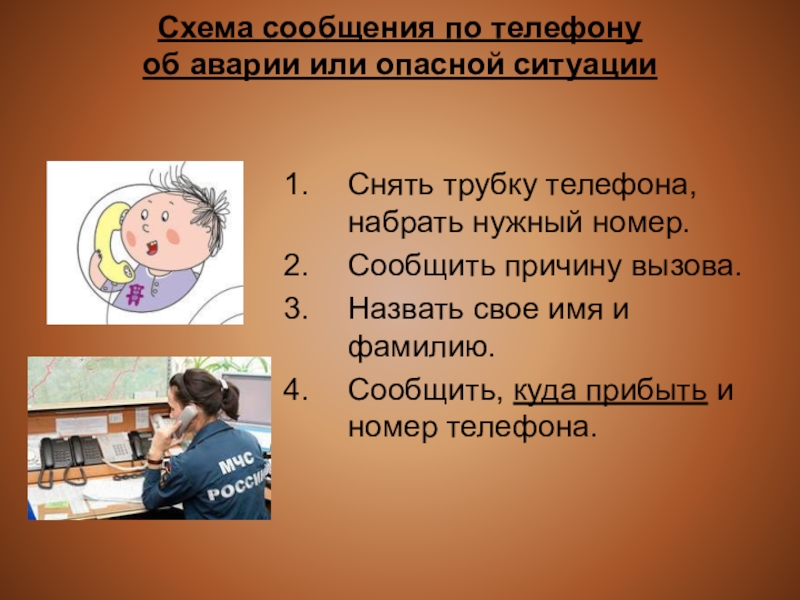 Схема сообщения по телефону об аварии или опасной ситуации

1. Снять трубку телефона, набрать нужный номер.
2. Сообщить причину вызова.
3. Назвать свое имя и фамилию.
4. Сообщить, куда прибыть и номер телефона.

МЧС РОССИИ